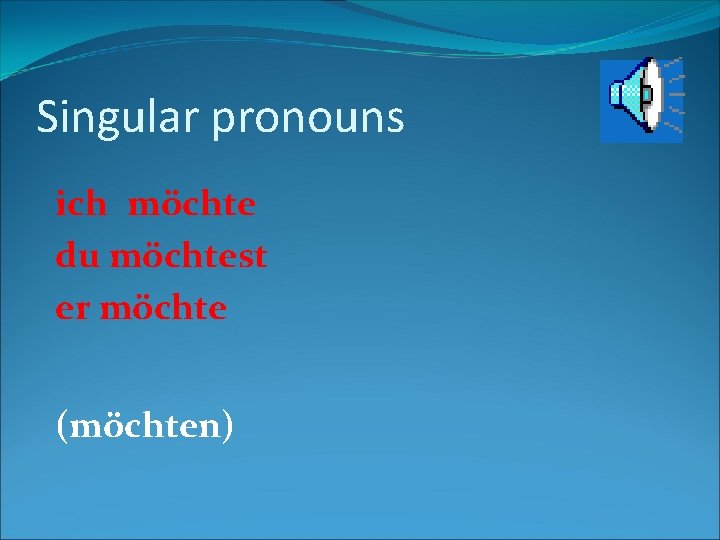 Singular pronouns

ich möchte
du möchtest
er möchte

(möchten)